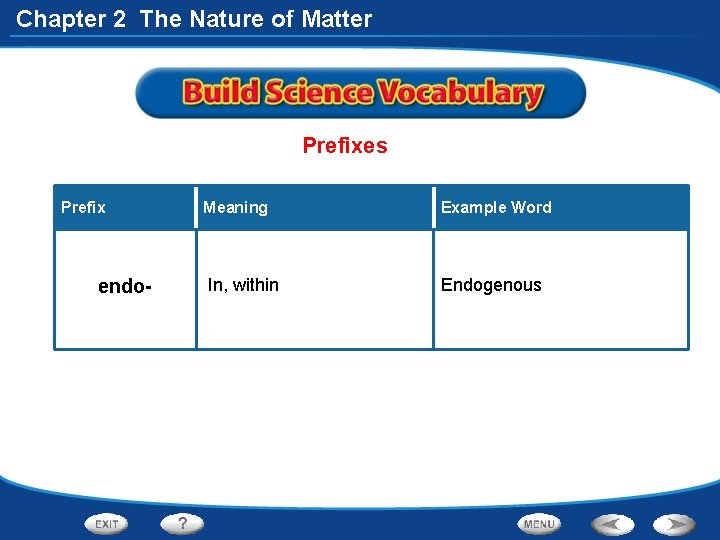 Chapter 2 The Nature of Matter

Build Science Vocabulary

Prefixes

| Prefix | Meaning | Example Word |
|---|---|---|
| endo- | In, within | Endogenous |

EXIT ? MENU